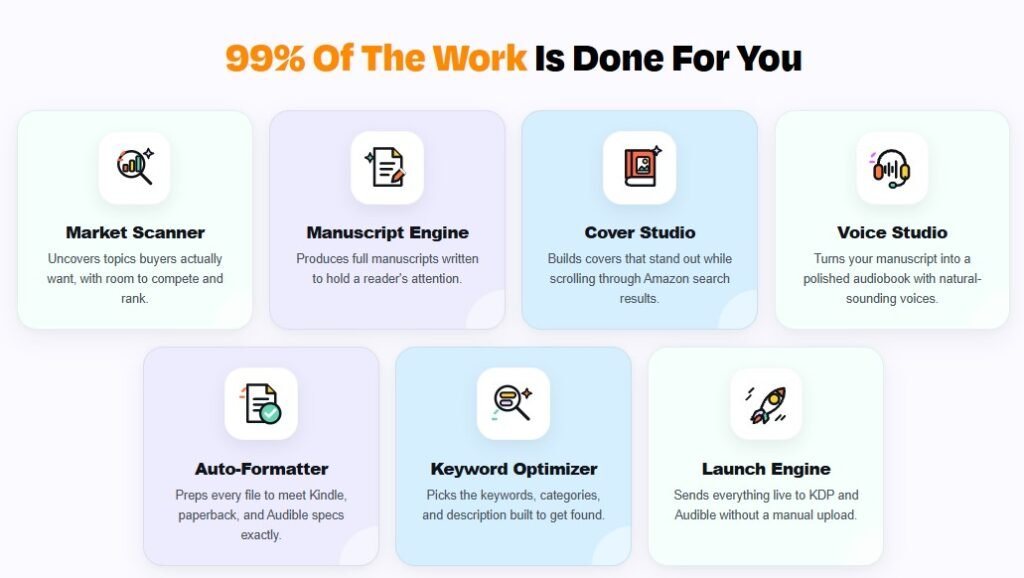 99% Of The Work Is Done For You

Market Scanner
Uncovers topics buyers actually want, with room to compete and rank.

Manuscript Engine
Produces full manuscripts written to hold a reader's attention.

Cover Studio
Builds covers that stand out while scrolling through Amazon search results.

Voice Studio
Turns your manuscript into a polished audiobook with natural-sounding voices.

Auto-Formatter
Preps every file to meet Kindle, paperback, and Audible specs exactly.

Keyword Optimizer
Picks the keywords, categories, and description built to get found.

Launch Engine
Sends everything live to KDP and Audible without a manual upload.